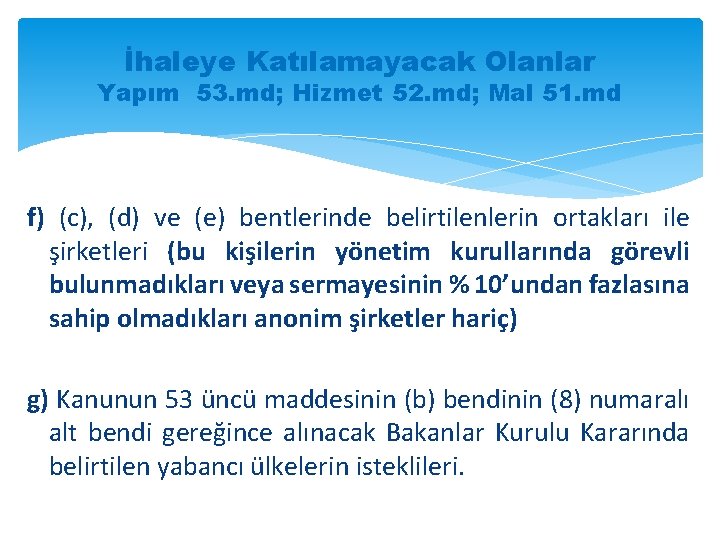 İhaleye Katılamayacak Olanlar
Yapım 53.md; Hizmet 52.md; Mal 51.md

f) (c), (d) ve (e) bentlerinde belirtilenlerin ortakları ile şirketleri (bu kişilerin yönetim kurullarında görevli bulunmadıkları veya sermayesinin % 10'undan fazlasına sahip olmadıkları anonim şirketler hariç)

g) Kanunun 53 üncü maddesinin (b) bendinin (8) numaralı alt bendi gereğince alınacak Bakanlar Kurulu Kararında belirtilen yabancı ülkelerin isteklileri.